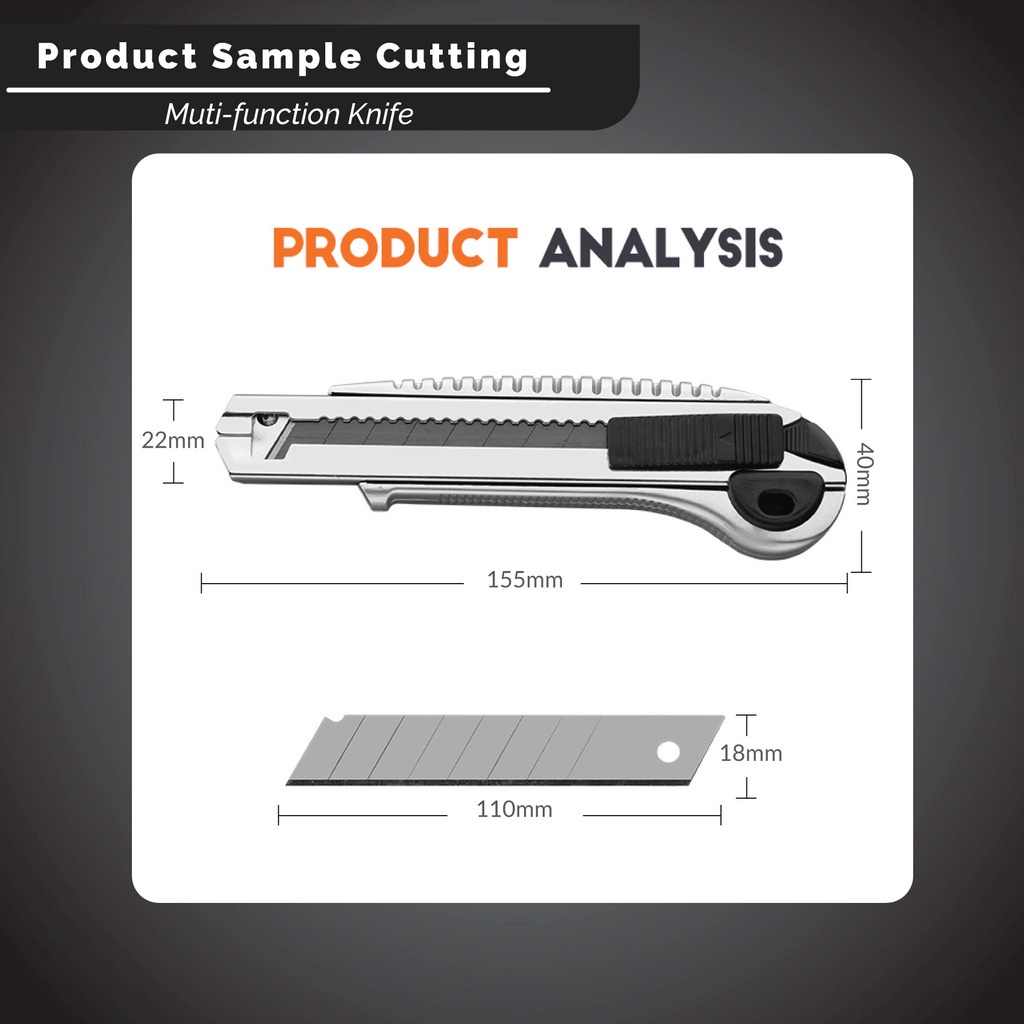 Product Sample Cutting

Muti-function Knife

PRODUCT ANALYSIS

22mm

40mm

155mm

18mm

110mm